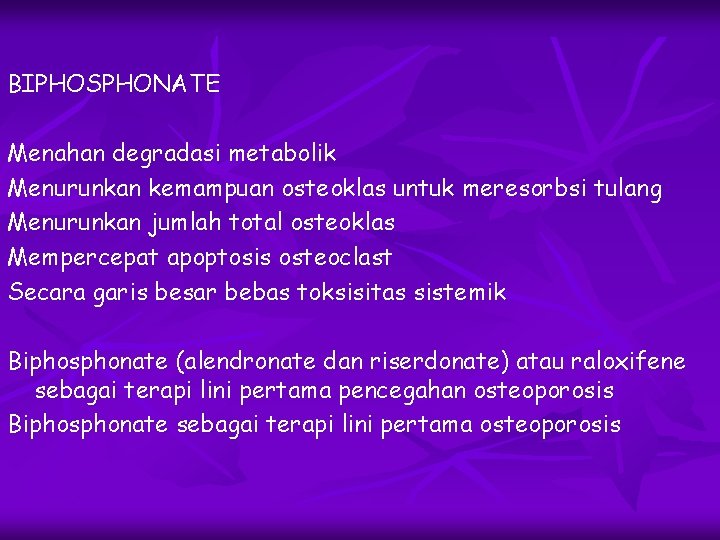 BIPHOSPHONATE

Menahan degradasi metabolik
Menurunkan kemampuan osteoklas untuk meresorbsi tulang
Menurunkan jumlah total osteoklas
Mempercepat apoptosis osteoclast
Secara garis besar bebas toksisitas sistemik

Biphosphonate (alendronate dan riserdonate) atau raloxifene sebagai terapi lini pertama pencegahan osteoporosis
Biphosphonate sebagai terapi lini pertama osteoporosis